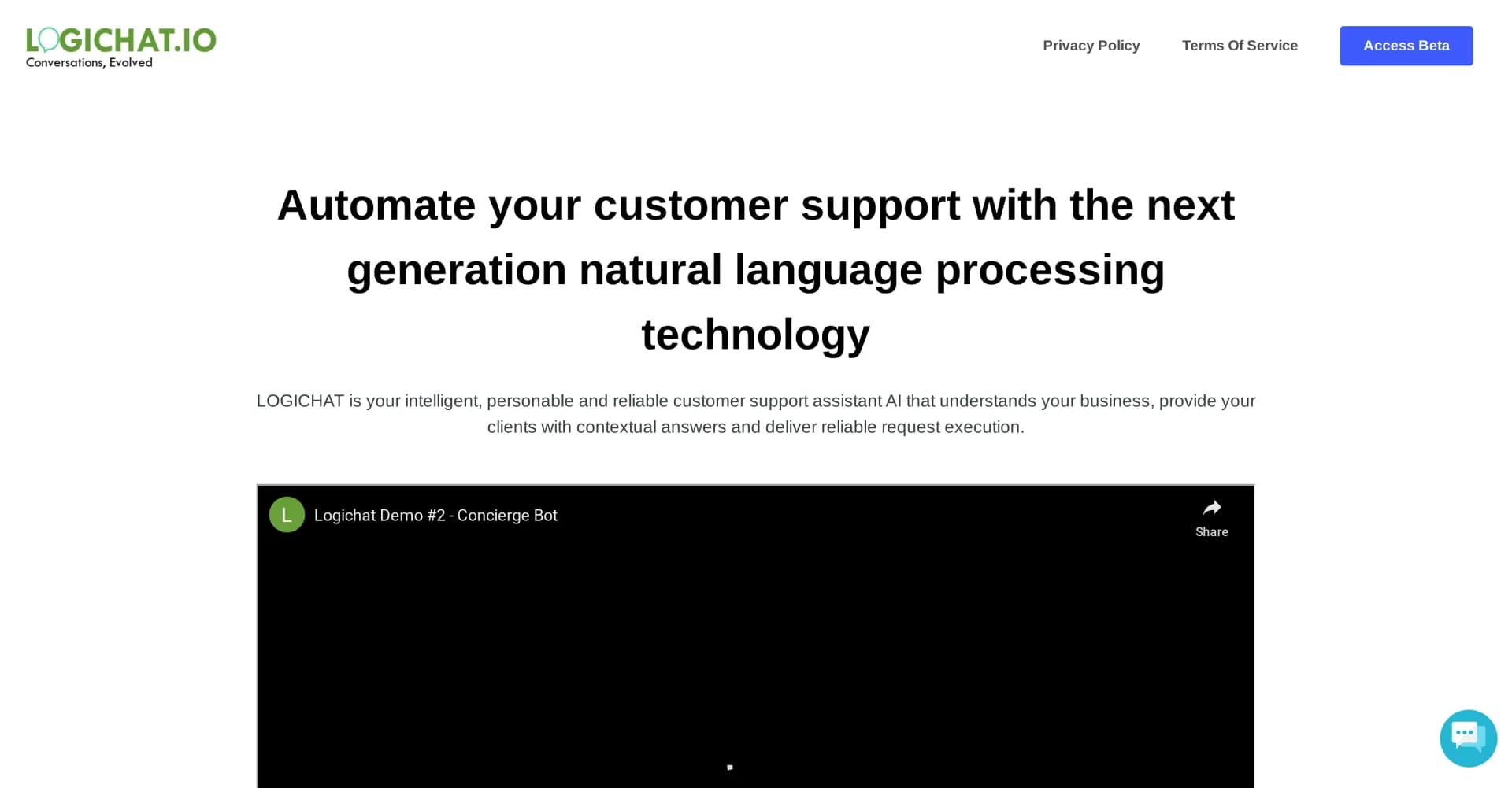 LOGICHAT.IO
Conversations, Evolved

Privacy Policy Terms Of Service Access Beta

Automate your customer support with the next generation natural language processing technology

LOGICHAT is your intelligent, personable and reliable customer support assistant AI that understands your business, provide your clients with contextual answers and deliver reliable request execution.

L Logichat Demo #2 - Concierge Bot

Share